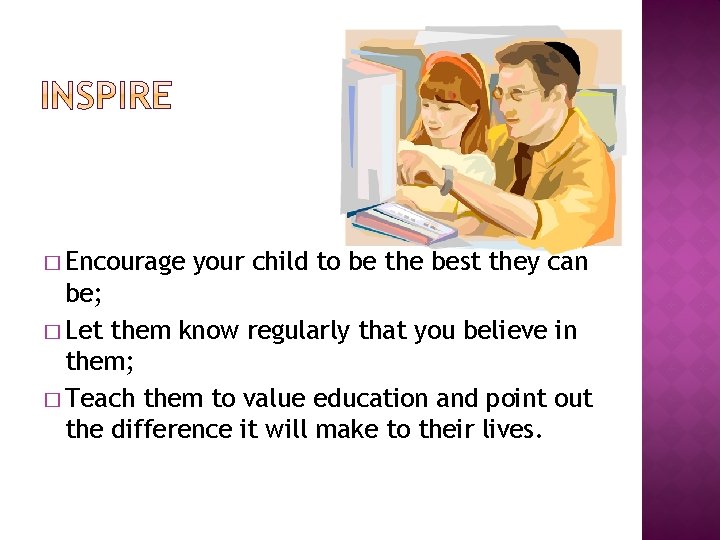 INSPIRE

□ Encourage your child to be the best they can be;

□ Let them know regularly that you believe in them;

□ Teach them to value education and point out the difference it will make to their lives.